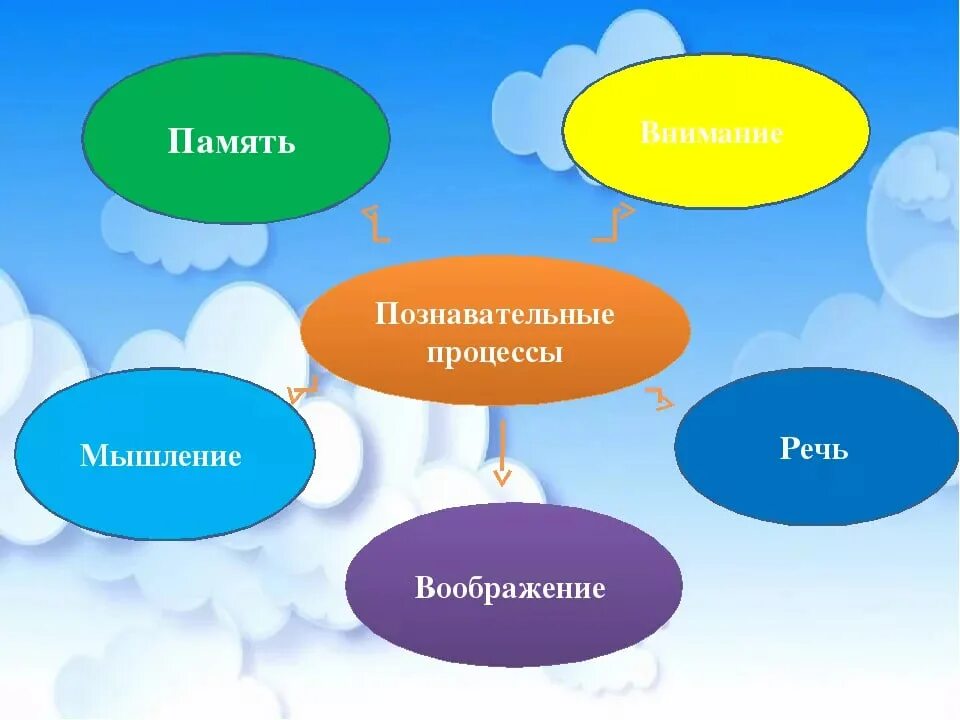 Память

Внимание

Познавательные процессы

Мышление

Речь

Воображение